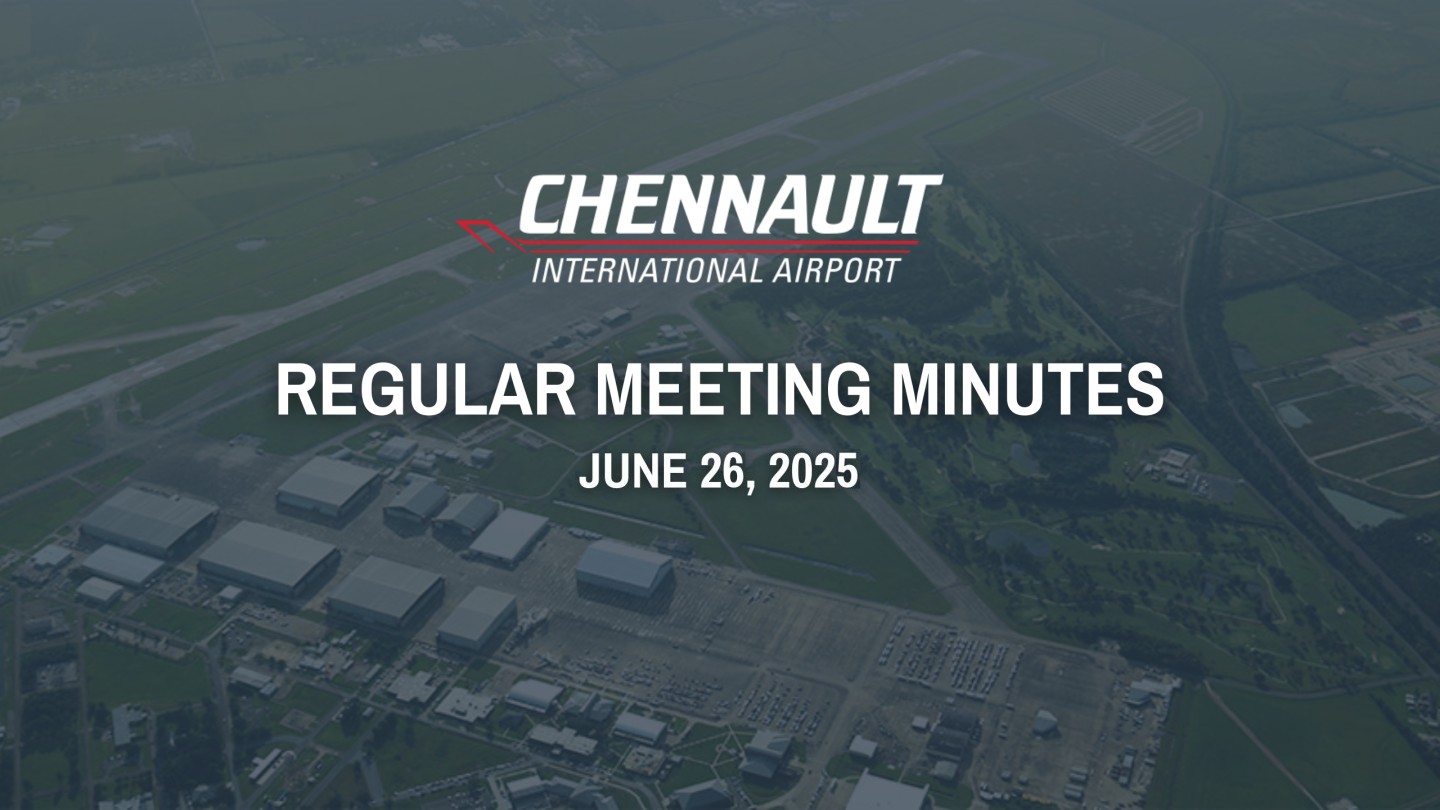 CHENNAULT
INTERNATIONAL AIRPORT

REGULAR MEETING MINUTES

JUNE 26, 2025